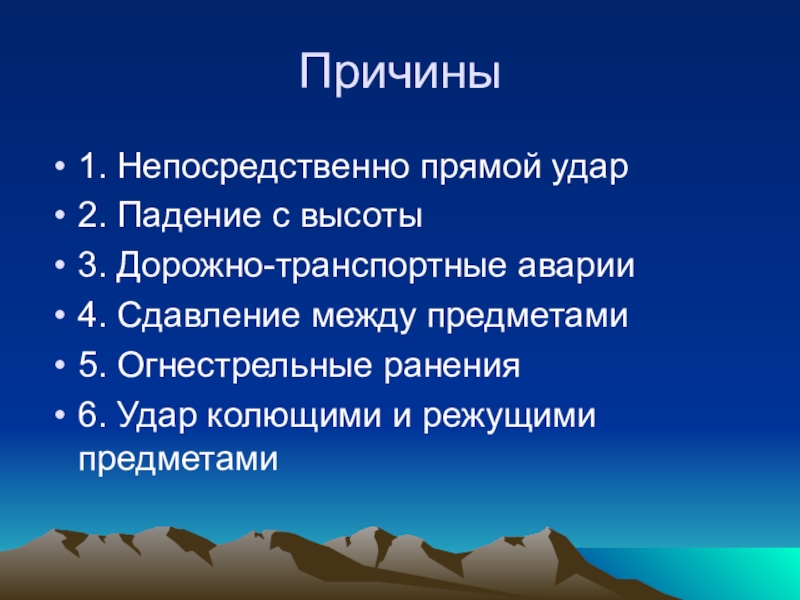 Причины

• 1. Непосредственно прямой удар
• 2. Падение с высоты
• 3. Дорожно-транспортные аварии
• 4. Сдавление между предметами
• 5. Огнестрельные ранения
• 6. Удар колющими и режущими предметами